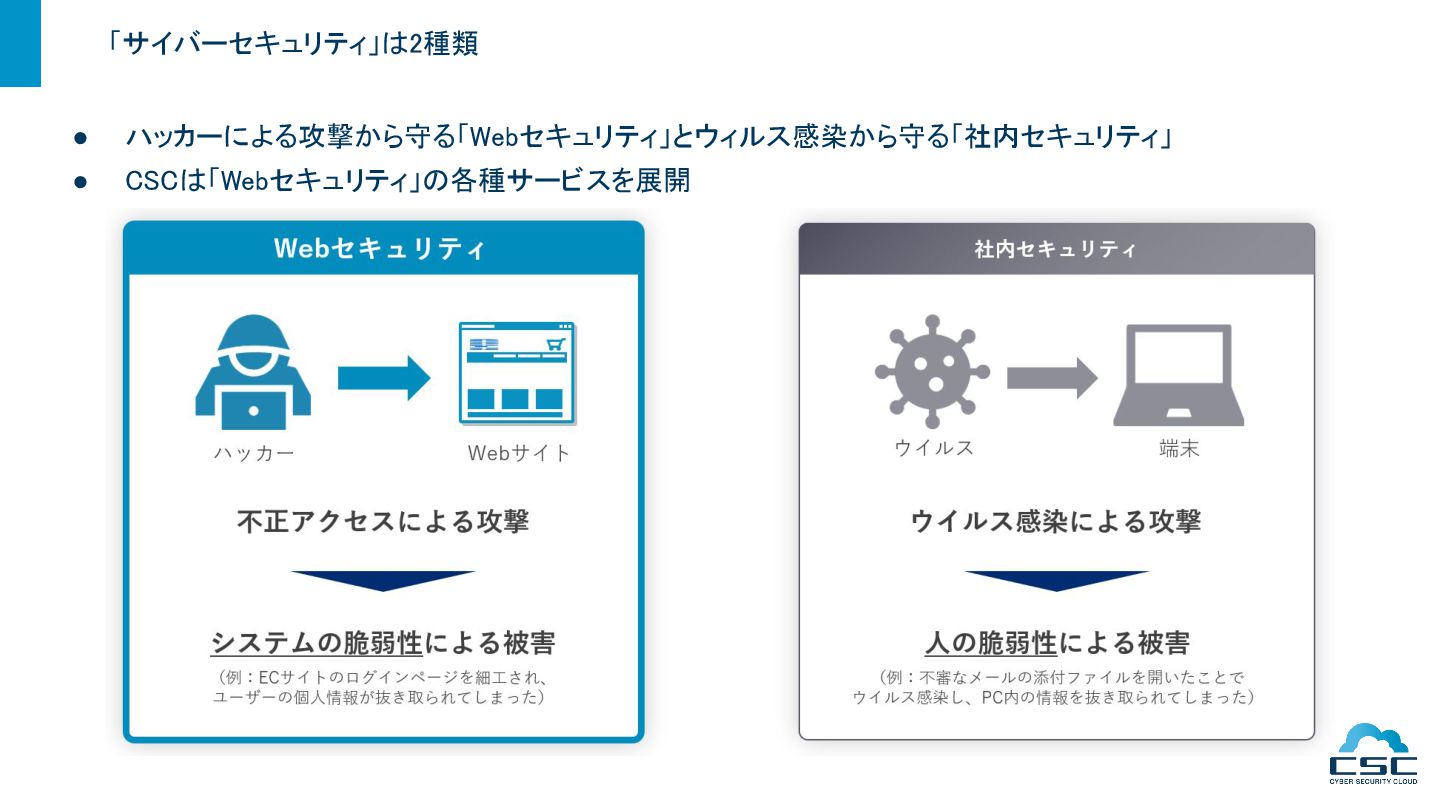 「サイバーセキュリティ」は2種類

● ハッカーによる攻撃から守る「Webセキュリティ」とウィルス感染から守る「社内セキュリティ」
● CSCは「Webセキュリティ」の各種サービスを展開

Webセキュリティ

ハッカー

Webサイト

不正アクセスによる攻撃

システムの脆弱性による被害

（例：ECサイトのログインページを細工され、ユーザーの個人情報が抜き取られてしまった）

社内セキュリティ

ウイルス

端末

ウイルス感染による攻撃

人の脆弱性による被害

（例：不審なメールの添付ファイルを開いたことでウイルス感染し、PC内の情報を抜き取られてしまった）

CSC
CYBER SECURITY CLOUD